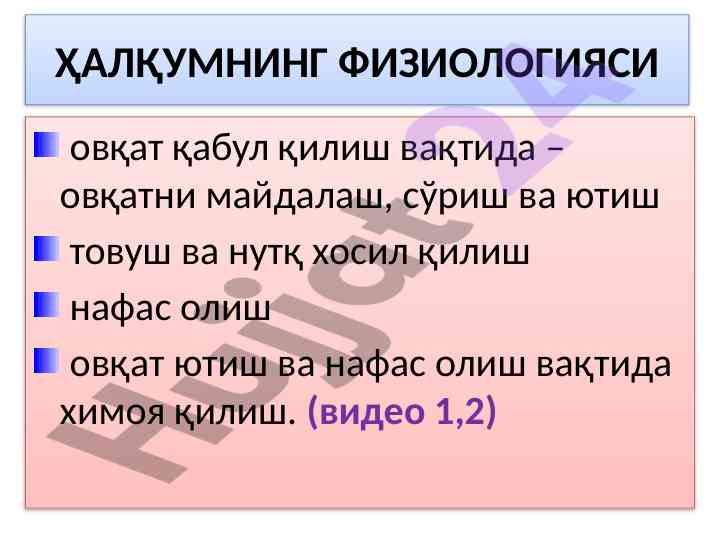 ҲАЛҚУМНИНГ ФИЗИОЛОГИЯСИ

овқат қабул қилиш вақтида – овқатни майдалаш, сўриш ва ютиш

товуш ва нутқ хосил қилиш

нафас олиш

овқат ютиш ва нафас олиш вақтида химоя қилиш. (видео 1,2)

Hujjat24